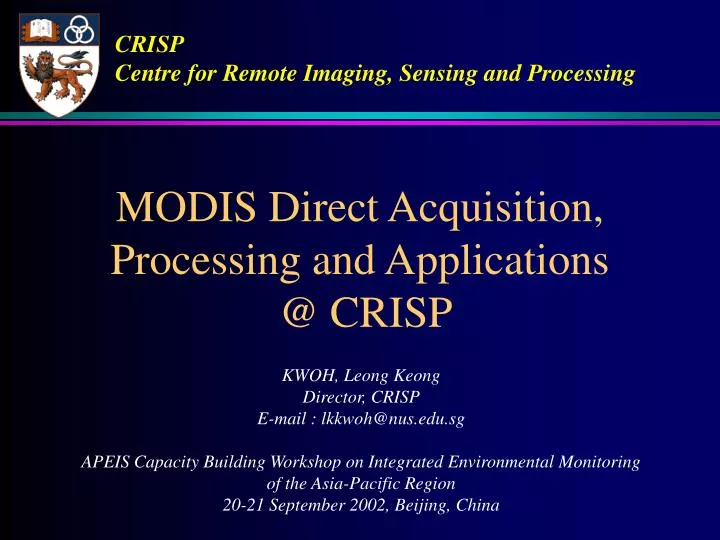 CRISP
Centre for Remote Imaging, Sensing and Processing

MODIS Direct Acquisition, Processing and Applications @ CRISP

KWOH, Leong Keong
Director, CRISP
E-mail : lkkwoh@nus.edu.sg

APEIS Capacity Building Workshop on Integrated Environmental Monitoring of the Asia-Pacific Region
20-21 September 2002, Beijing, China